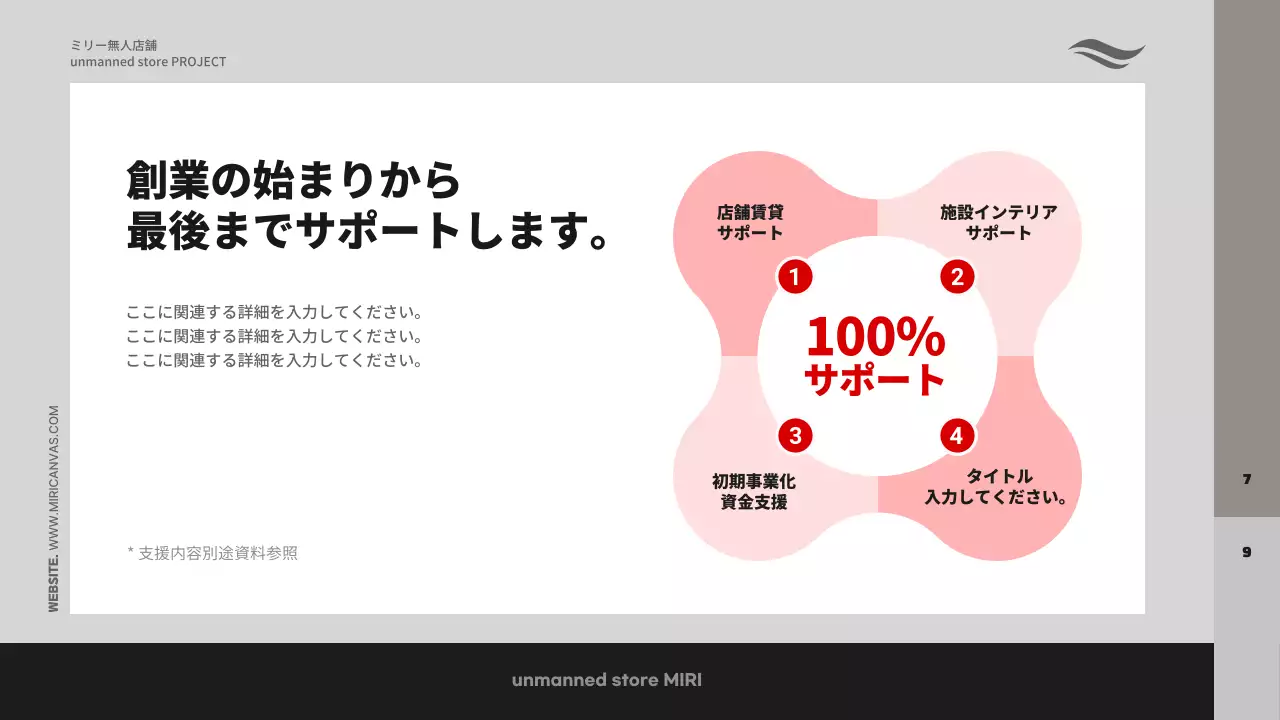 ミリー無人店舗
unmanned store PROJECT

創業の始まりから
最後までサポートします。

ここに関連する詳細を入力してください。
ここに関連する詳細を入力してください。
ここに関連する詳細を入力してください。

* 支援内容別途資料参照

WEBSITE. WWW.MIRICANVAS.COM

店舗賃貸
サポート

施設インテリア
サポート

1

2

100%
サポート

3

4

初期事業化
資金支援

タイトル
入力してください。

7

9

unmanned store MIRI